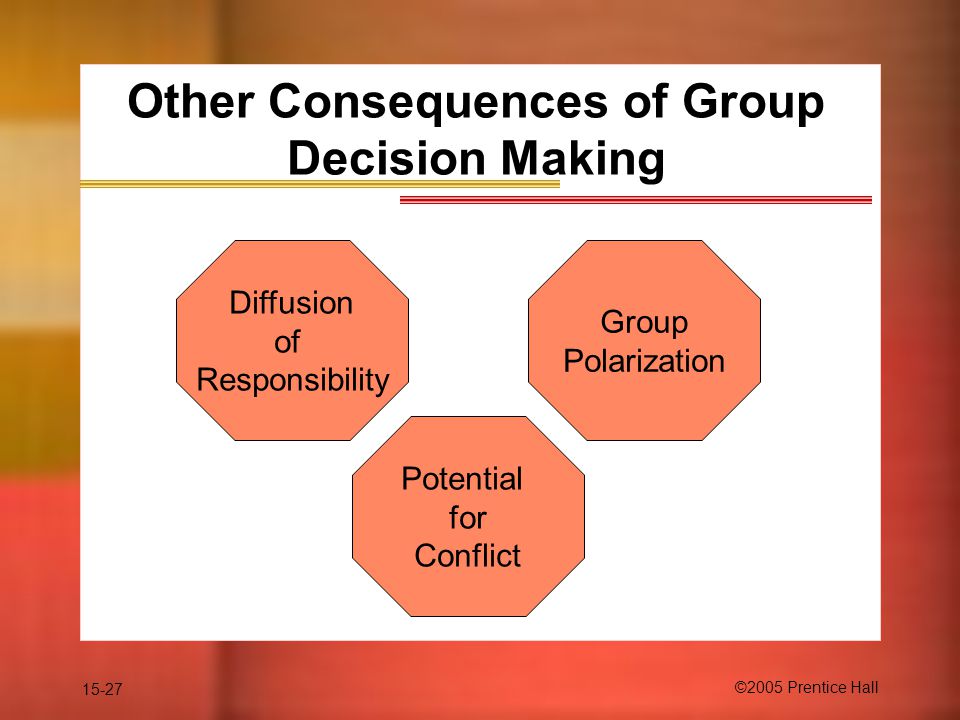 Other Consequences of Group Decision Making

Diffusion of Responsibility

Group Polarization

Potential for Conflict

15-27

©2005 Prentice Hall